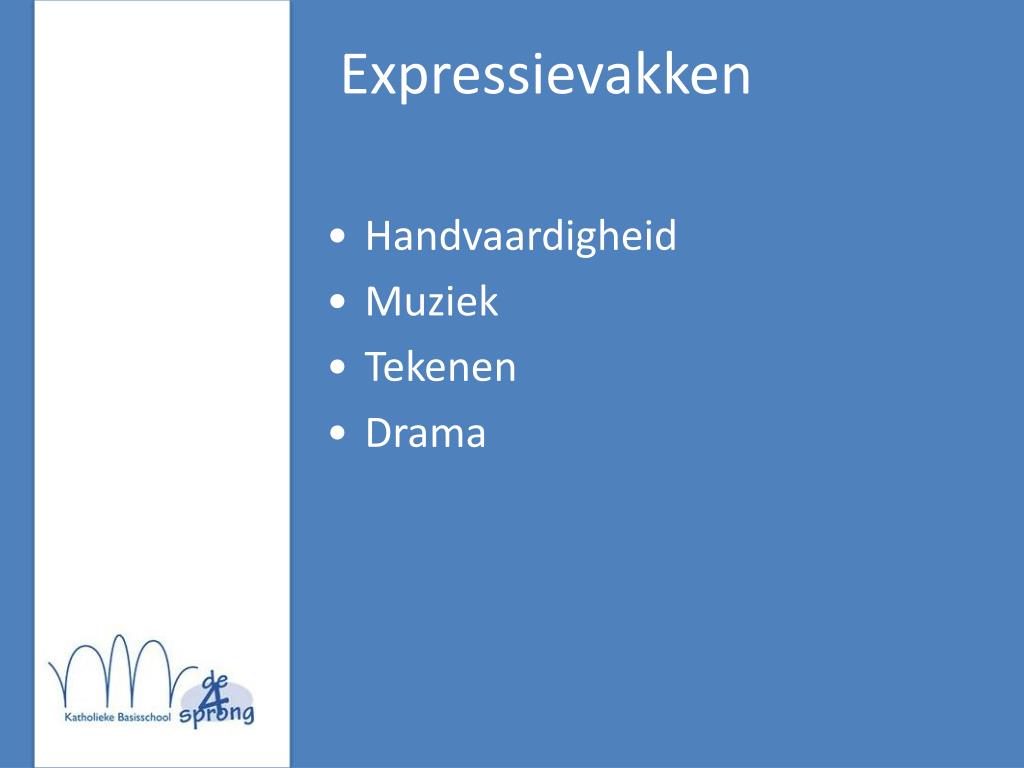 Expressievakken

• Handvaardigheid
• Muziek
• Tekenen
• Drama

Katholieke Basisschool de 4 sprong